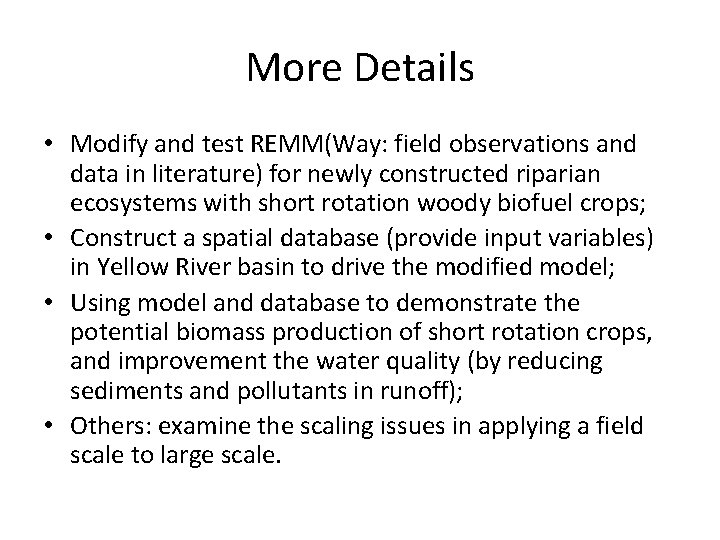 More Details

• Modify and test REMM(Way: field observations and data in literature) for newly constructed riparian ecosystems with short rotation woody biofuel crops;
• Construct a spatial database (provide input variables) in Yellow River basin to drive the modified model;
• Using model and database to demonstrate the potential biomass production of short rotation crops, and improvement the water quality (by reducing sediments and pollutants in runoff);
• Others: examine the scaling issues in applying a field scale to large scale.